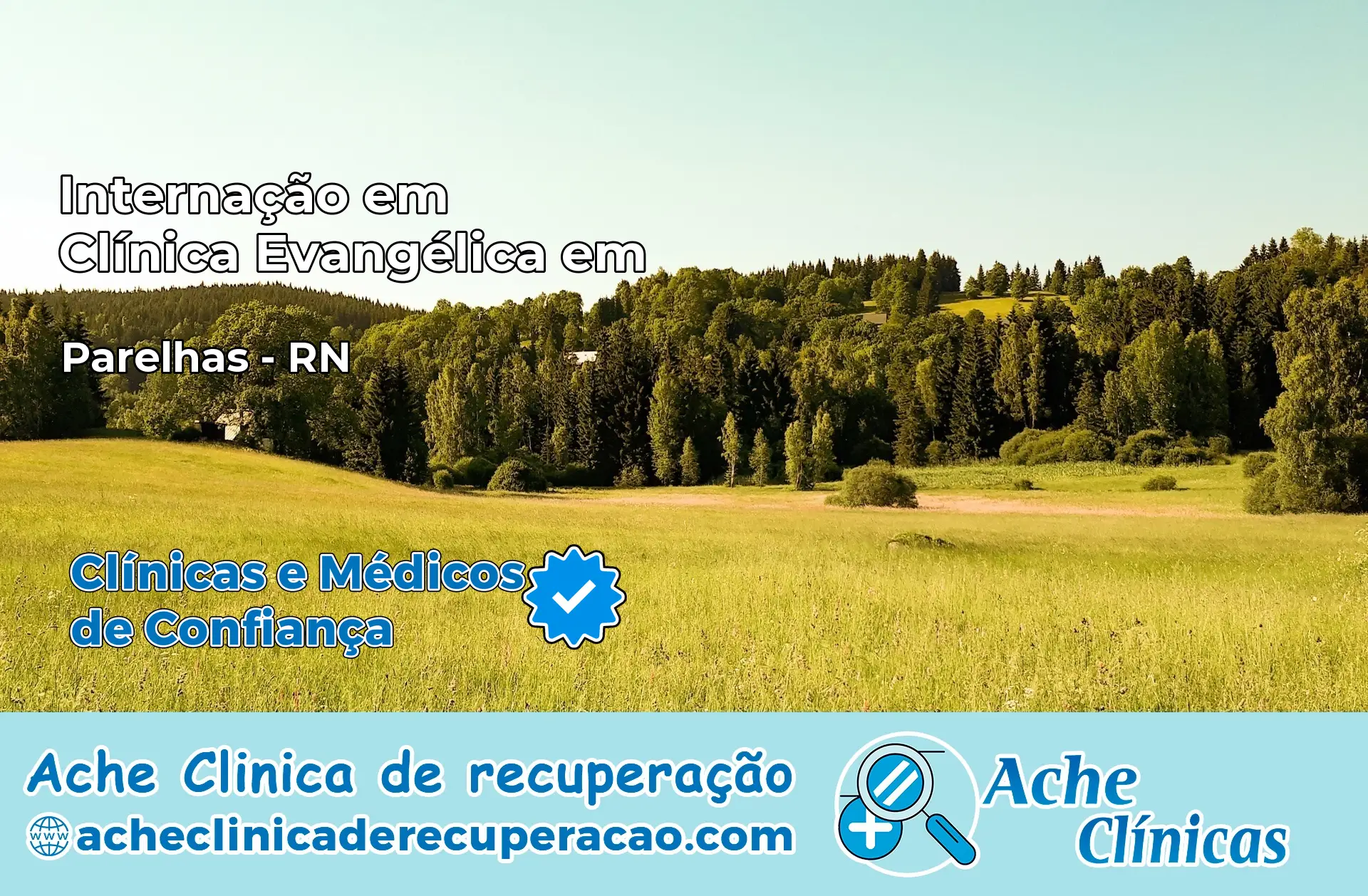 Internação em
Clínica Evangélica em

Parelhas - RN

Clínicas e Médicos
de Confiança

Ache Clinica de recuperação
www acheclinicaderecuperacao.com

Ache
Clínicas